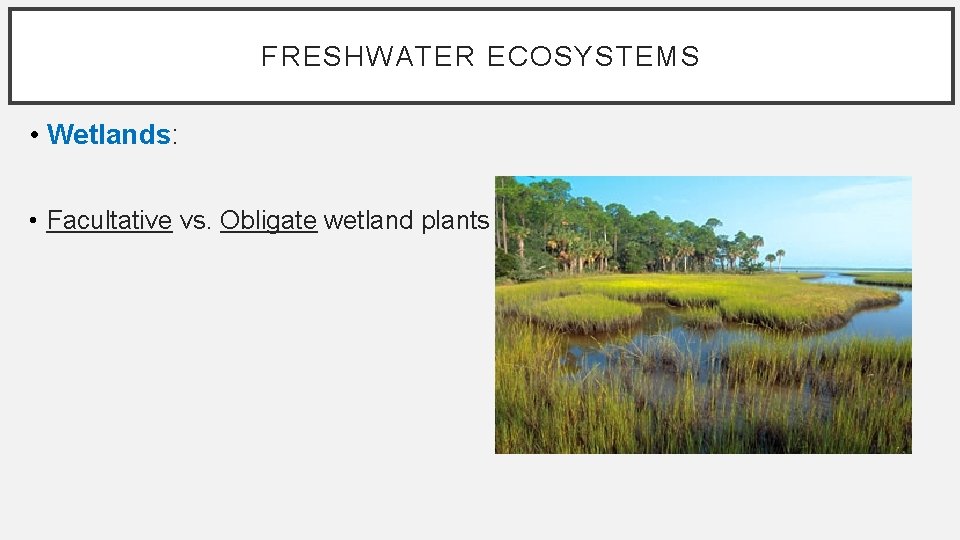 FRESHWATER ECOSYSTEMS

• Wetlands:

• Facultative vs. Obligate wetland plants